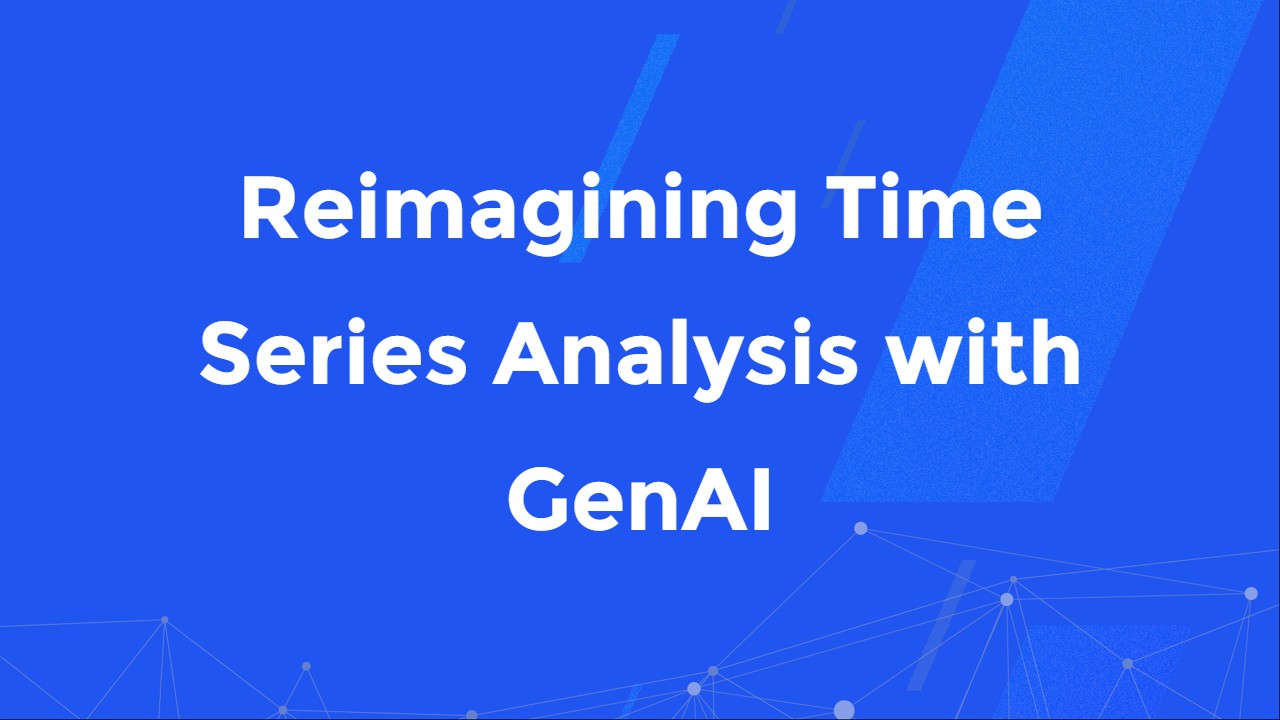 Reimagining Time Series Analysis with GenAI